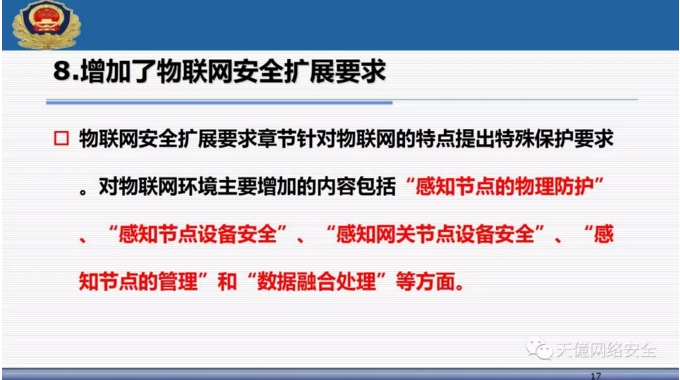 8.增加了物联网安全扩展要求

□ 物联网安全扩展要求章节针对物联网的特点提出特殊保护要求。对物联网环境主要增加的内容包括“感知节点的物理防护”、“感知节点设备安全”、“感知网关节点设备安全”、“感知节点的管理”和“数据融合处理”等方面。

天億网络安全

17